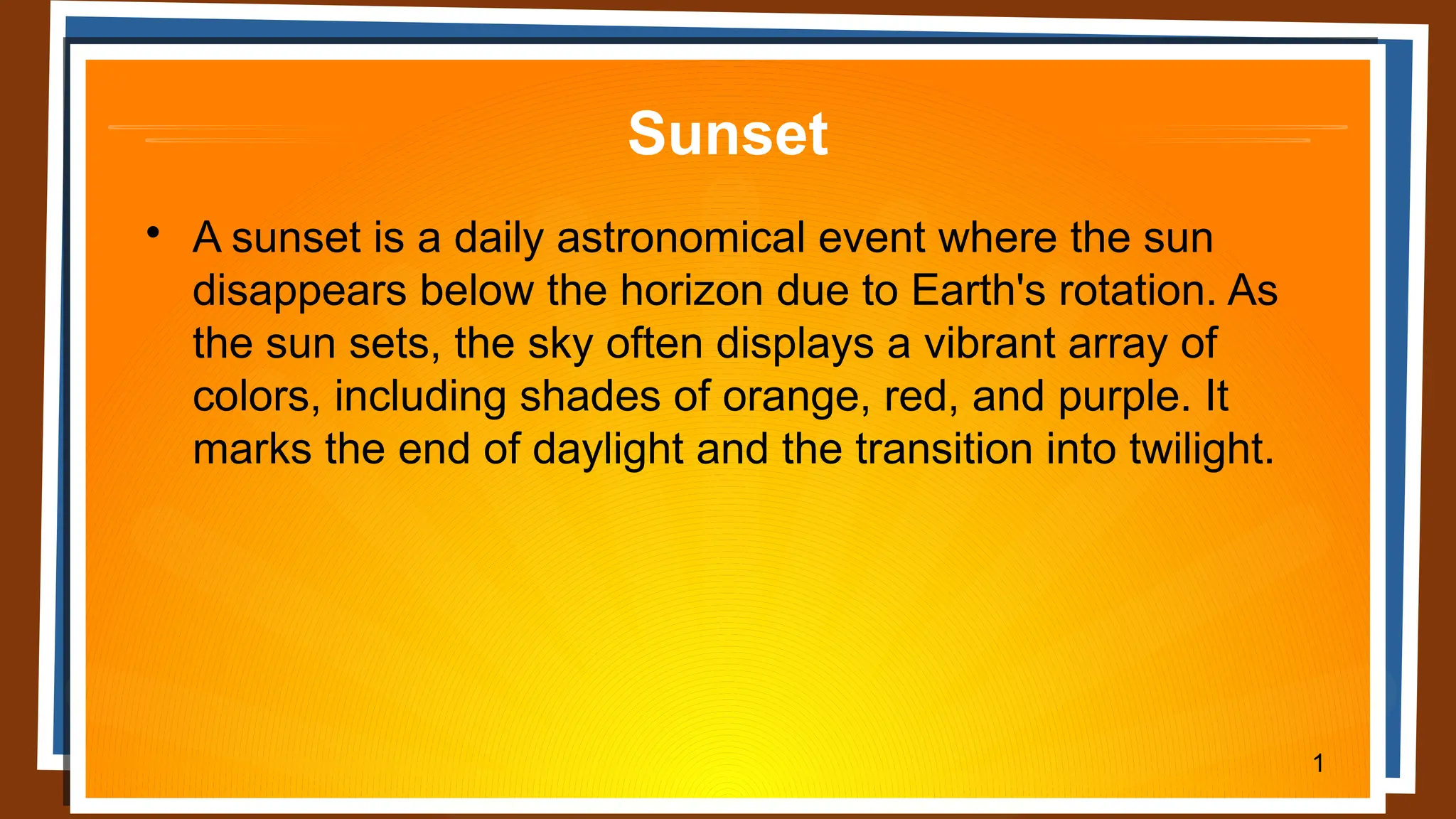 Sunset

• A sunset is a daily astronomical event where the sun disappears below the horizon due to Earth's rotation. As the sun sets, the sky often displays a vibrant array of colors, including shades of orange, red, and purple. It marks the end of daylight and the transition into twilight.

1